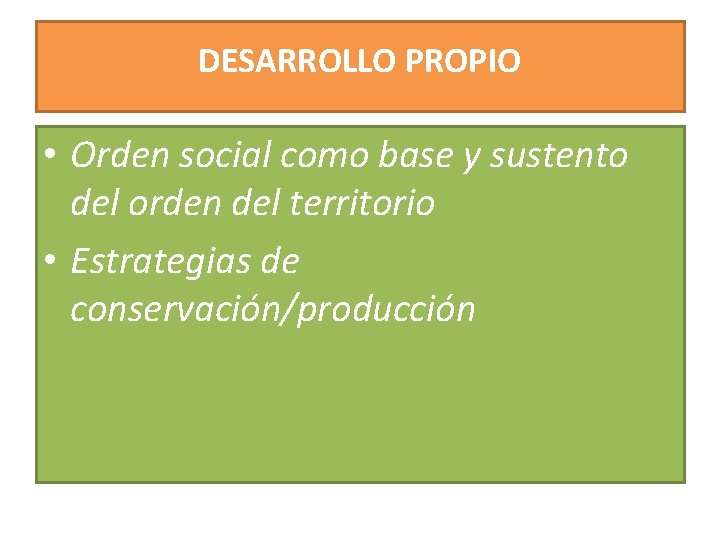 DESARROLLO PROPIO

• Orden social como base y sustento del orden del territorio
• Estrategias de conservación/producción